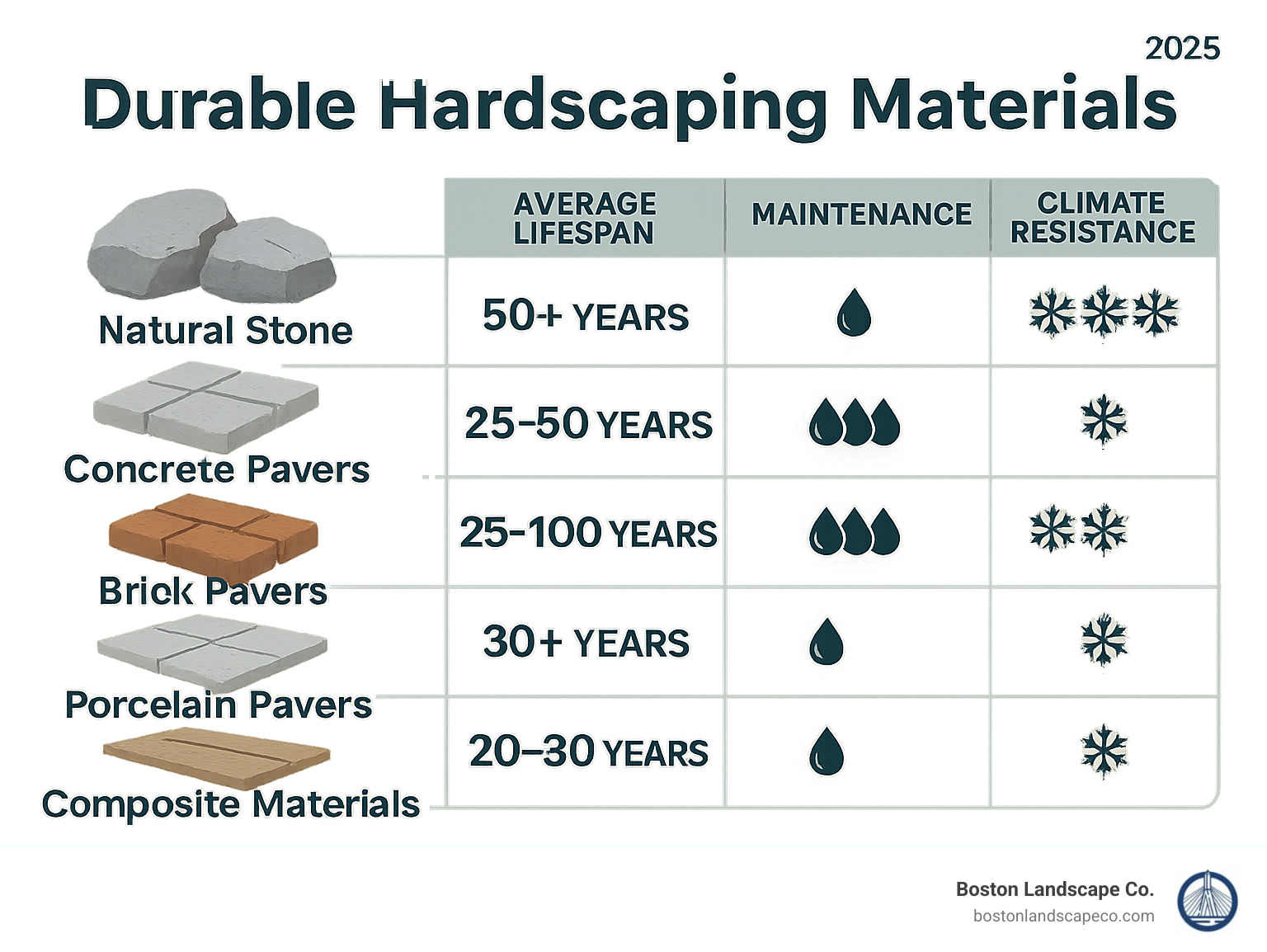 2025

Durable Hardscaping Materials

| | AVERAGE LIFESPAN | MAINTENANCE | CLIMATE RESISTANCE |
|---|---|---|---|
| Natural Stone | 50+ YEARS | | |
| Concrete Pavers | 25–50 YEARS | | |
| Brick Pavers | 25–100 YEARS | | |
| Porcelain Pavers | 30+ YEARS | | |
| Composite Materials | 20–30 YEARS | | |

Boston Landscape Co.
bostonlandscapeco.com